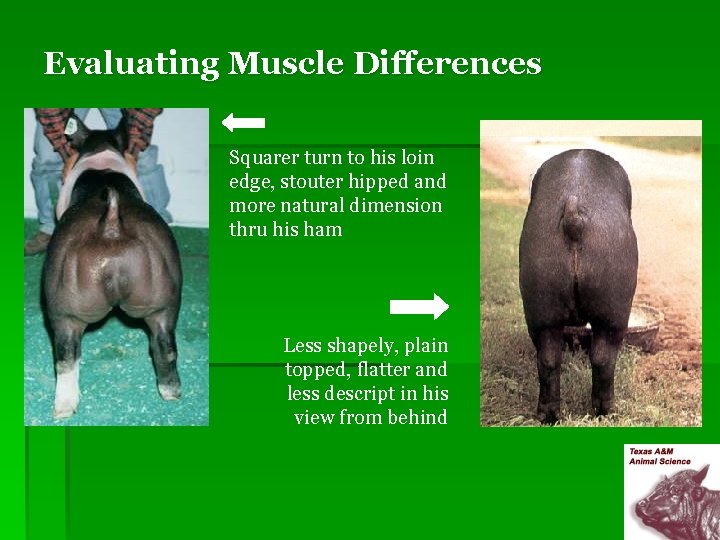 Evaluating Muscle Differences

Squarer turn to his loin edge, stouter hipped and more natural dimension thru his ham

Less shapely, plain topped, flatter and less descript in his view from behind

Texas A&M Animal Science